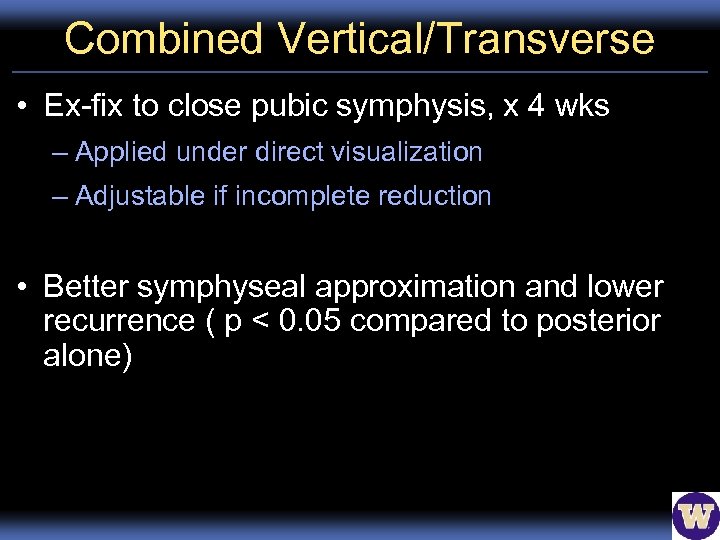 Combined Vertical/Transverse

• Ex-fix to close pubic symphysis, x 4 wks

– Applied under direct visualization

– Adjustable if incomplete reduction

• Better symphyseal approximation and lower recurrence ( p < 0.05 compared to posterior alone)

W